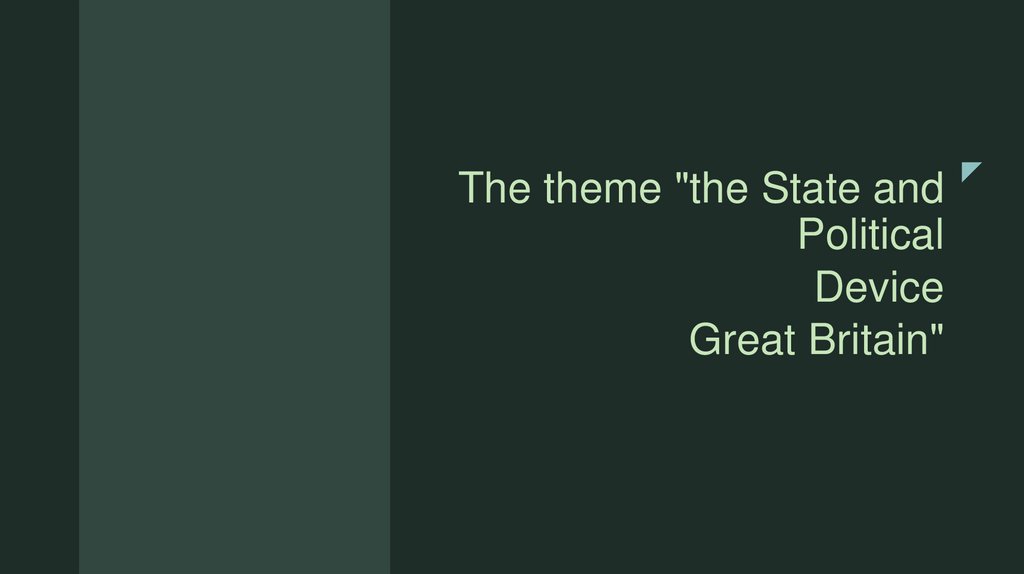 The theme "the State and Political
Device
Great Britain"